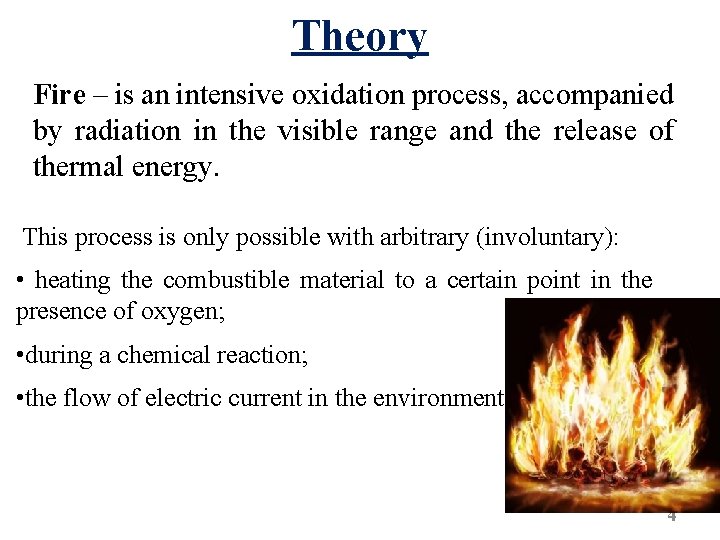 Theory

Fire – is an intensive oxidation process, accompanied by radiation in the visible range and the release of thermal energy.

This process is only possible with arbitrary (involuntary):

• heating the combustible material to a certain point in the presence of oxygen;

•during a chemical reaction;

•the flow of electric current in the environment

4